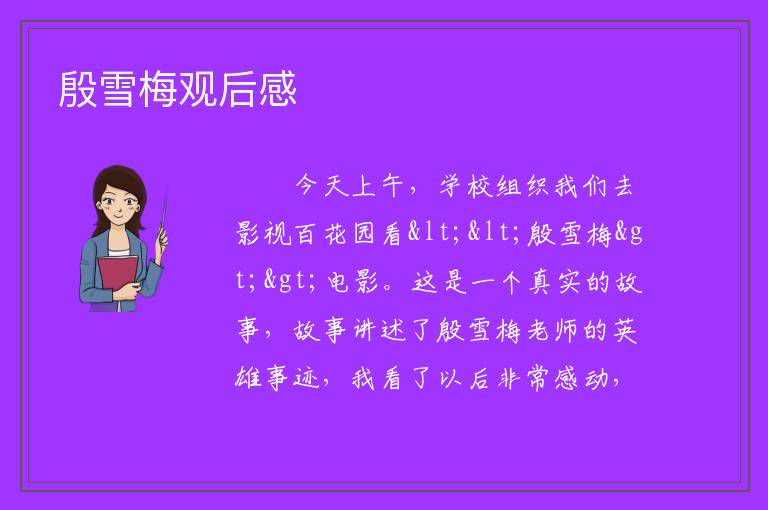 殷雪梅观后感

今天上午，学校组织我们去影视百花园看&lt;&lt;殷雪梅&gt;&gt;电影。这是一个真实的故事，故事讲述了殷雪梅老师的英雄事迹，我看了以后非常感动，